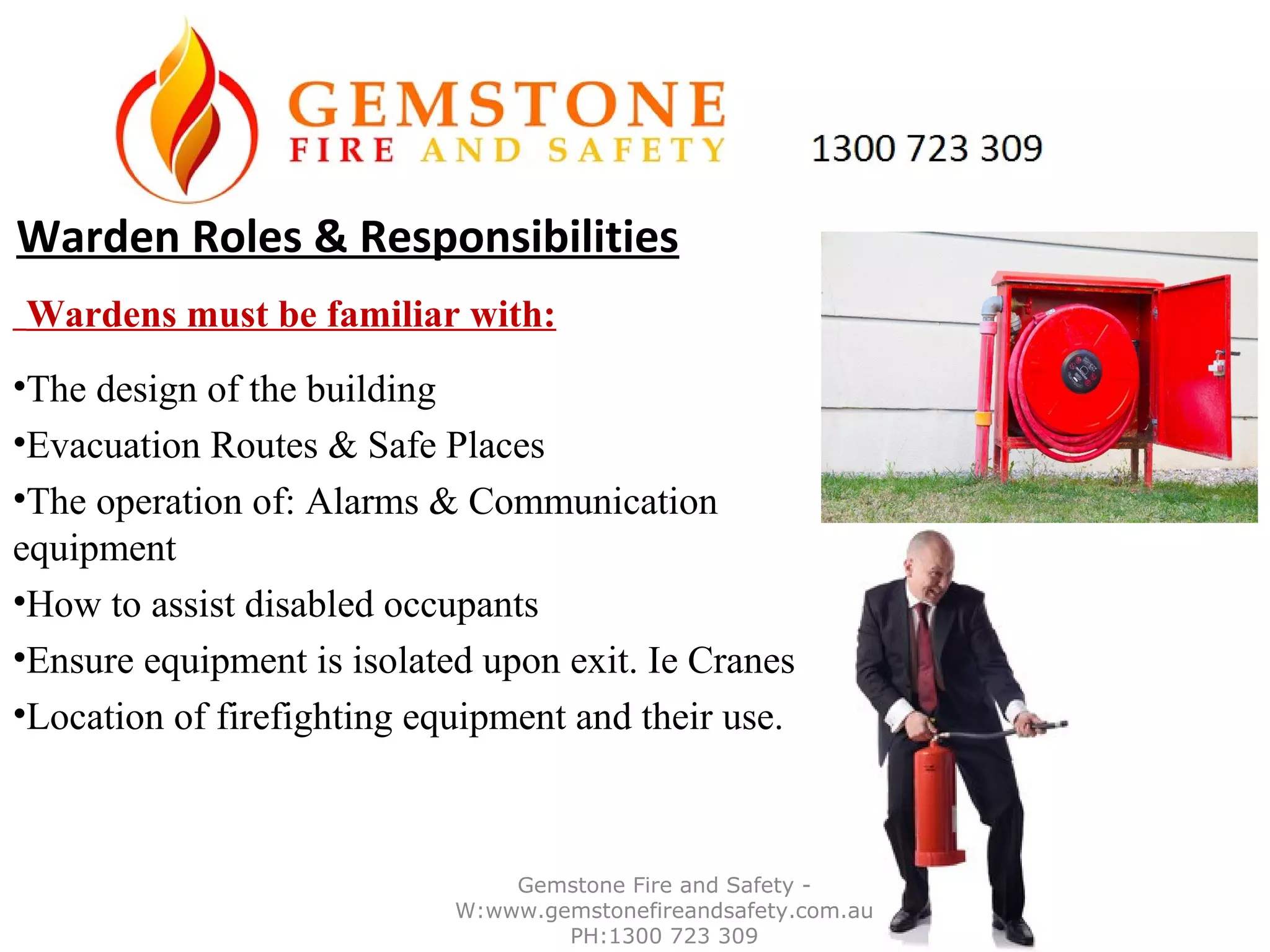 GEMSTONE
FIRE AND SAFETY

1300 723 309

Warden Roles & Responsibilities

Wardens must be familiar with:

•The design of the building

•Evacuation Routes & Safe Places

•The operation of: Alarms & Communication equipment

•How to assist disabled occupants

•Ensure equipment is isolated upon exit. Ie Cranes

•Location of firefighting equipment and their use.

Gemstone Fire and Safety - W:www.gemstonefireandsafety.com.au PH:1300 723 309